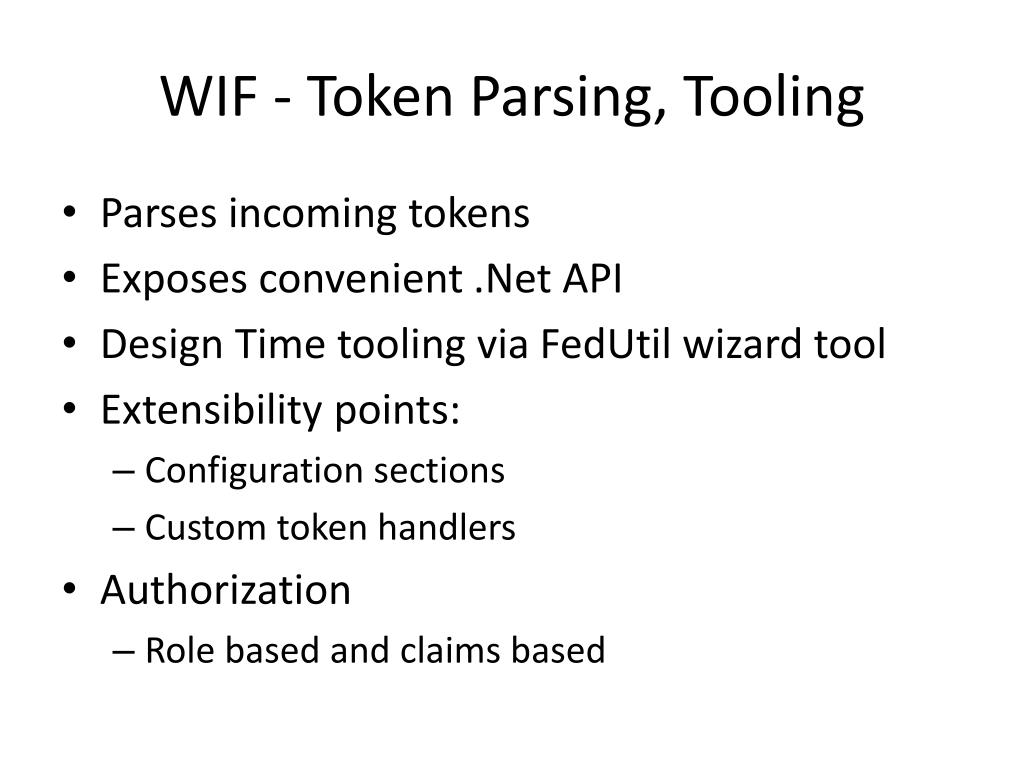 WIF - Token Parsing, Tooling

• Parses incoming tokens
• Exposes convenient .Net API
• Design Time tooling via FedUtil wizard tool
• Extensibility points:
– Configuration sections
– Custom token handlers
• Authorization
– Role based and claims based